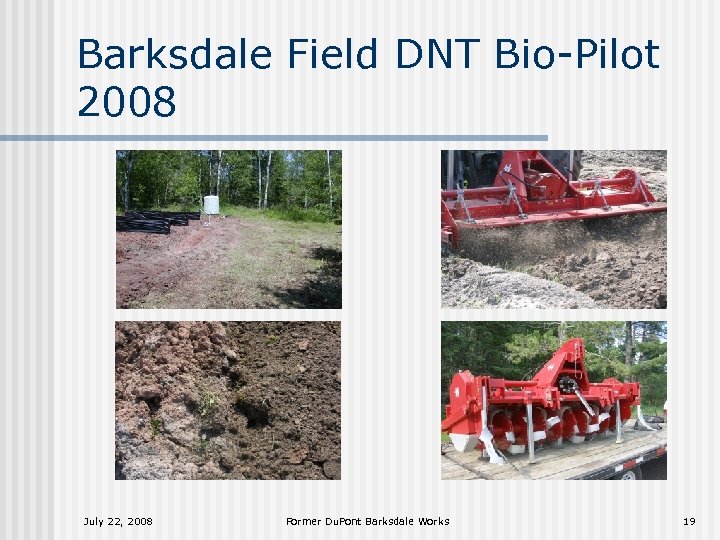 Barksdale Field DNT Bio-Pilot 2008

July 22, 2008

Former DuPont Barksdale Works

19